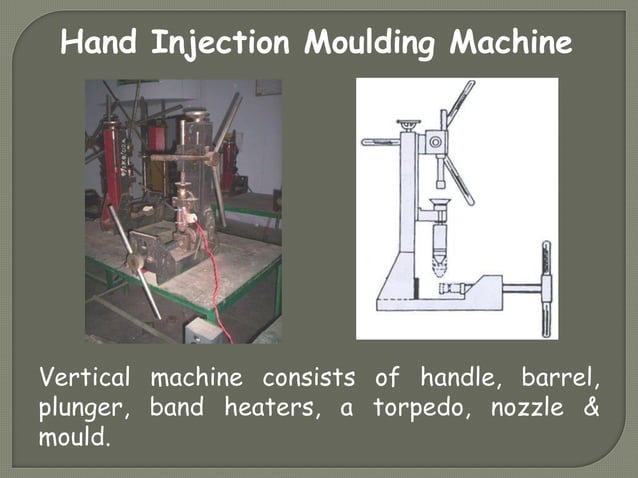 Hand Injection Moulding Machine

Vertical machine consists of handle, barrel, plunger, band heaters, a torpedo, nozzle & mould.